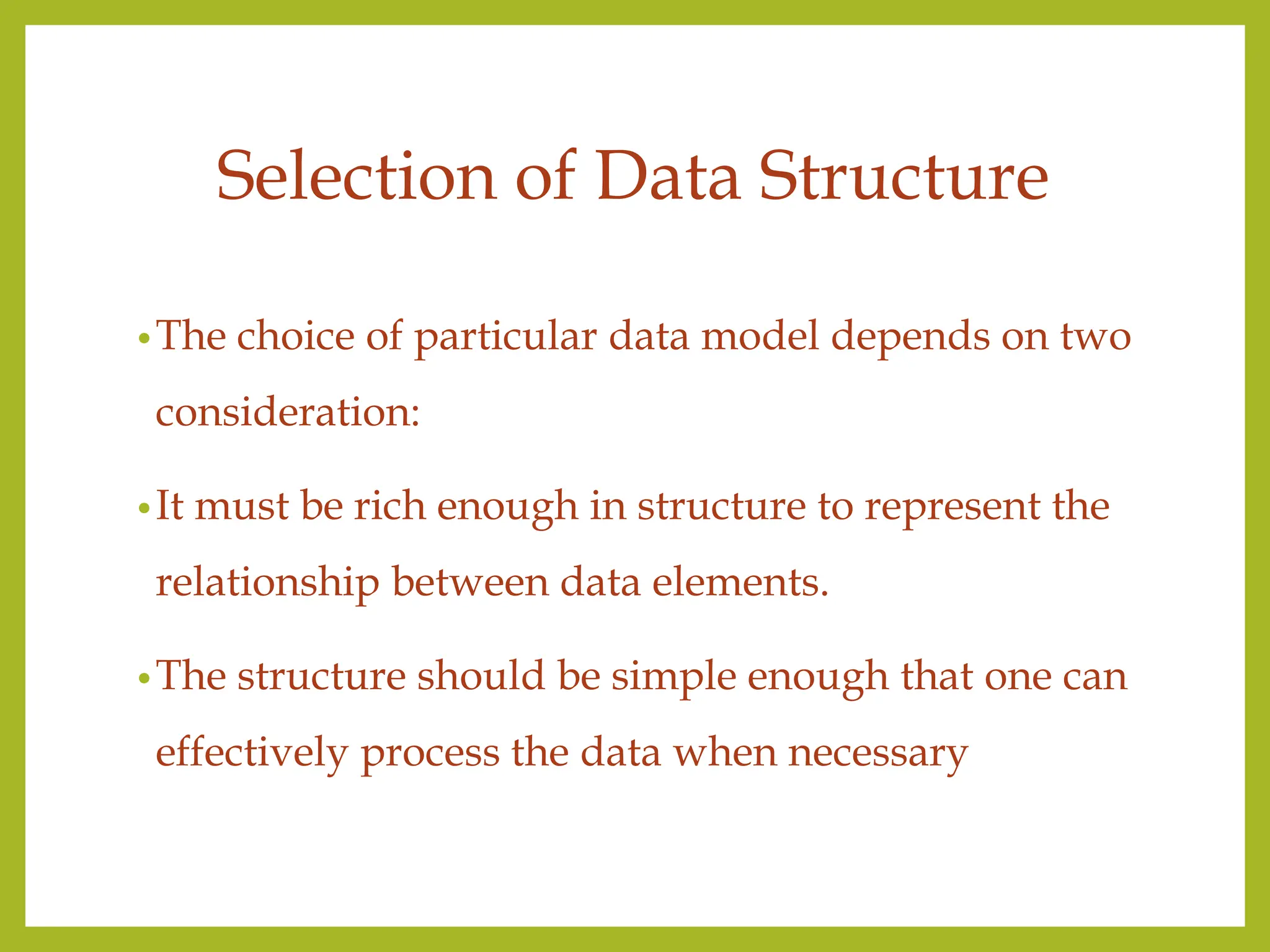 Selection of Data Structure

• The choice of particular data model depends on two consideration:

• It must be rich enough in structure to represent the relationship between data elements.

• The structure should be simple enough that one can effectively process the data when necessary